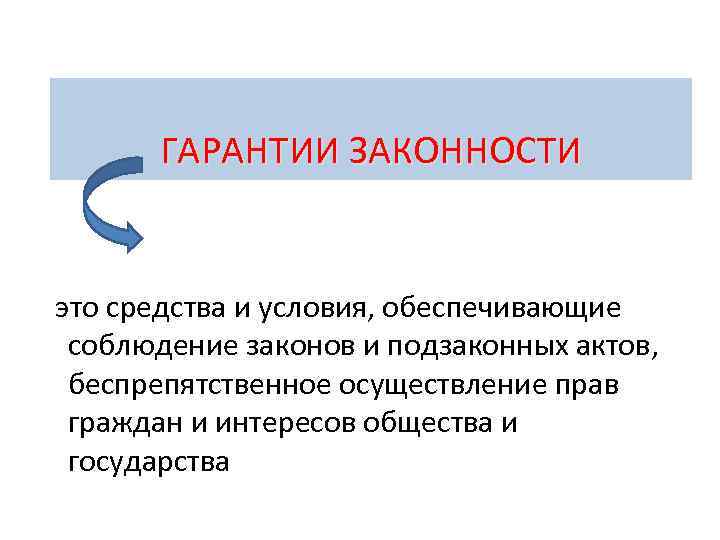 ГАРАНТИИ ЗАКОННОСТИ

это средства и условия, обеспечивающие соблюдение законов и подзаконных актов, беспрепятственное осуществление прав граждан и интересов общества и государства